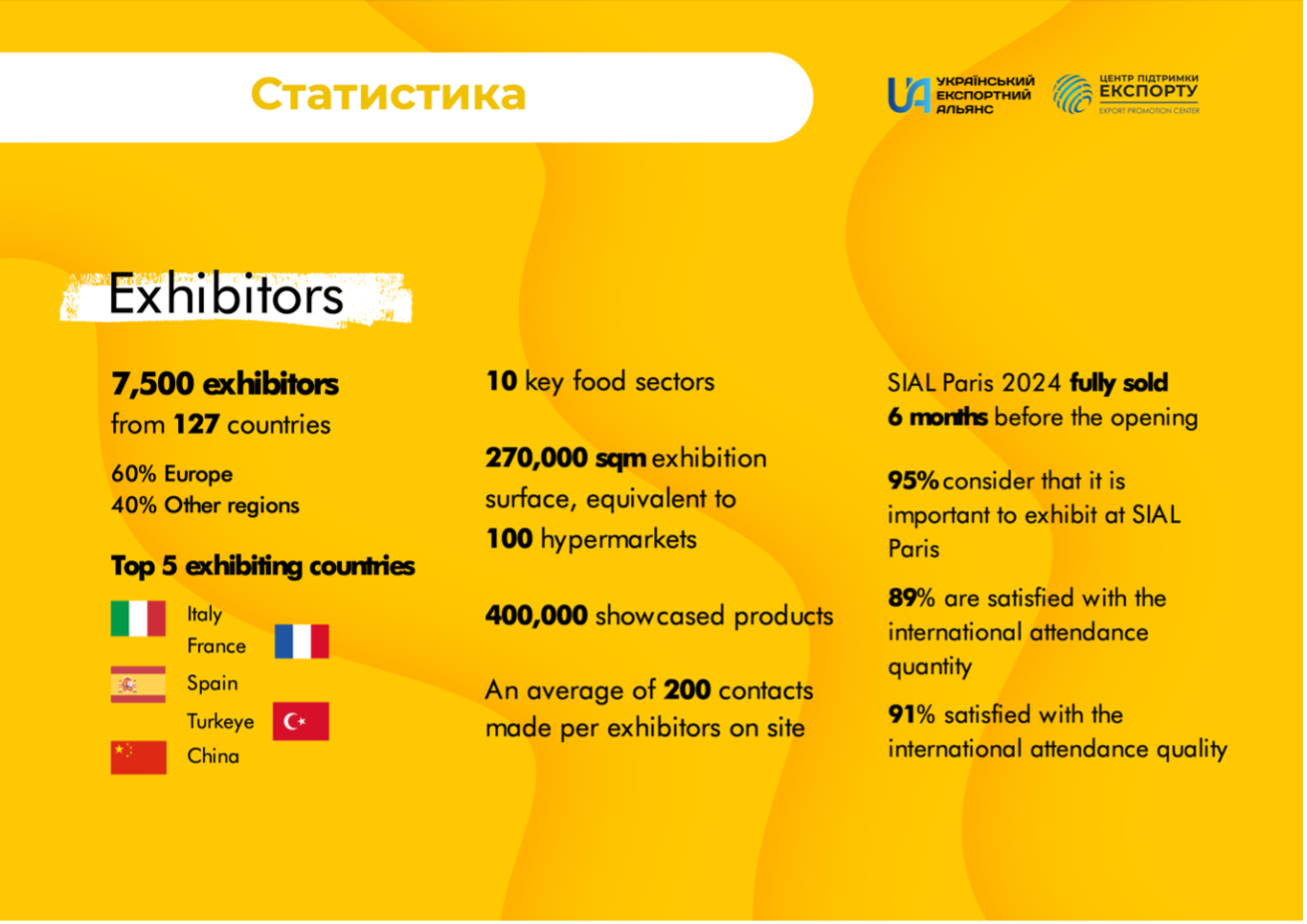 Статистика

UA УКРАЇНСЬКИЙ ЕКСПОРТНИЙ АЛЬЯНС

ЦЕНТР ПІДТРИМКИ ЕКСПОРТУ EXPORT PROMOTION CENTER

Exhibitors

7,500 exhibitors
from 127 countries

60% Europe
40% Other regions

Top 5 exhibiting countries

Italy
France
Spain
Turkeye
China

10 key food sectors

270,000 sqm exhibition surface, equivalent to 100 hypermarkets

400,000 showcased products

An average of 200 contacts made per exhibitors on site

SIAL Paris 2024 fully sold
6 months before the opening

95% consider that it is important to exhibit at SIAL Paris

89% are satisfied with the international attendance quantity

91% satisfied with the international attendance quality